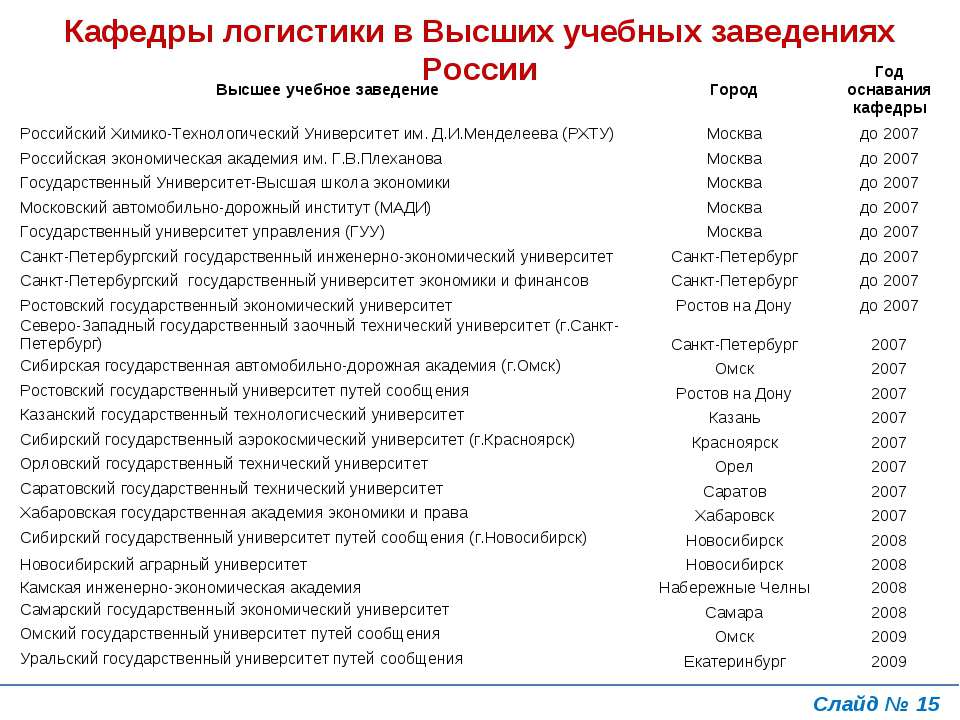 Кафедры логистики в Высших учебных заведениях России

| Высшее учебное заведение | Город | Год оснавания кафедры |
|---|---|---|
| Российский Химико-Технологический Университет им. Д.И.Менделеева (РХТУ) | Москва | до 2007 |
| Российская экономическая академия им. Г.В.Плеханова | Москва | до 2007 |
| Государственный Университет-Высшая школа экономики | Москва | до 2007 |
| Московский автомобильно-дорожный институт (МАДИ) | Москва | до 2007 |
| Государственный университет управления (ГУУ) | Москва | до 2007 |
| Санкт-Петербургский государственный инженерно-экономический университет | Санкт-Петербург | до 2007 |
| Санкт-Петербургский государственный университет экономики и финансов | Санкт-Петербург | до 2007 |
| Ростовский государственный экономический университет | Ростов на Дону | до 2007 |
| Северо-Западный государственный заочный технический университет (г.Санкт-Петербург) | Санкт-Петербург | 2007 |
| Сибирская государственная автомобильно-дорожная академия (г.Омск) | Омск | 2007 |
| Ростовский государственный университет путей сообщения | Ростов на Дону | 2007 |
| Казанский государственный технологисческий университет | Казань | 2007 |
| Сибирский государственный аэрокосмический университет (г.Красноярск) | Красноярск | 2007 |
| Орловский государственный технический университет | Орел | 2007 |
| Саратовский государственный технический университет | Саратов | 2007 |
| Хабаровская государственная академия экономики и права | Хабаровск | 2007 |
| Сибирский государственный университет путей сообщения (г.Новосибирск) | Новосибирск | 2008 |
| Новосибирский аграрный университет | Новосибирск | 2008 |
| Камская инженерно-экономическая академия | Набережные Челны | 2008 |
| Самарский государственный экономический университет | Самара | 2008 |
| Омский государственный университет путей сообщения | Омск | 2009 |
| Уральский государственный университет путей сообщения | Екатеринбург | 2009 |

Слайд № 15